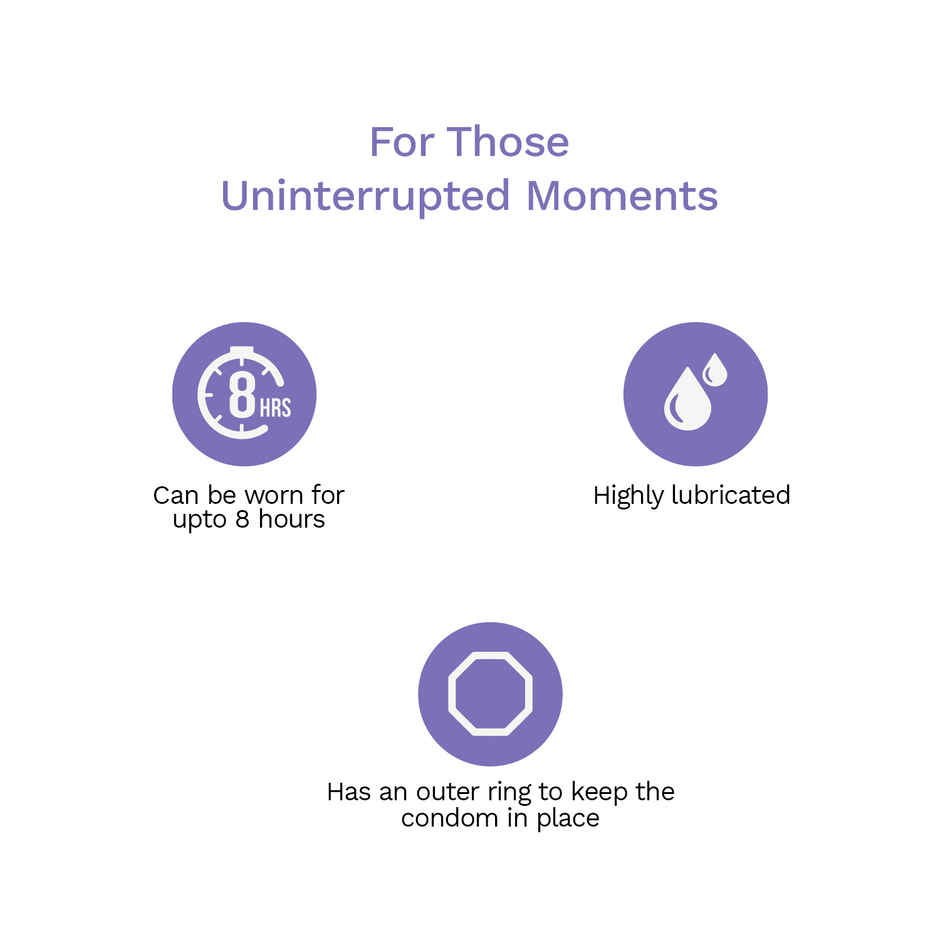 For Those
Uninterrupted Moments

8 HRS

Can be worn for upto 8 hours

Highly lubricated

Has an outer ring to keep the condom in place